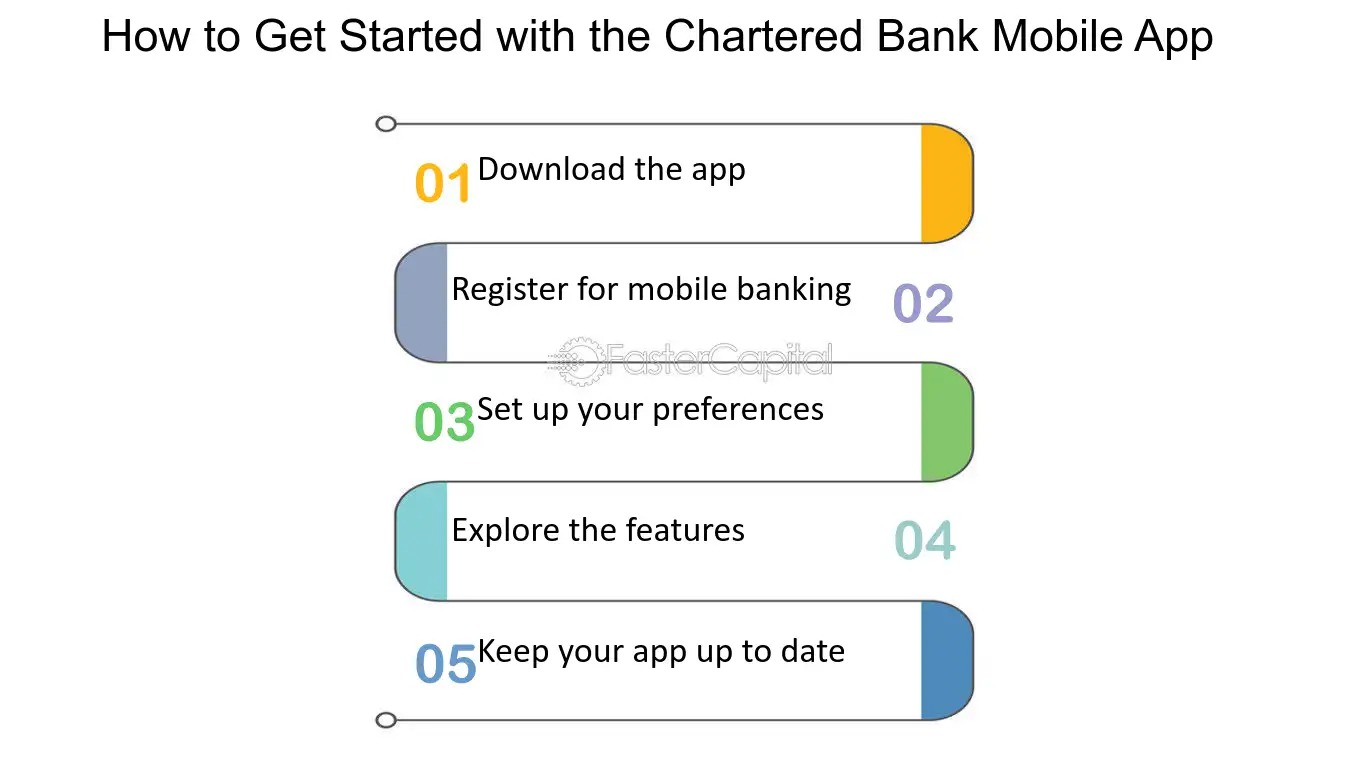 How to Get Started with the Chartered Bank Mobile App

01 Download the app

Register for mobile banking 02

FasterCapital

03 Set up your preferences

Explore the features 04

05 Keep your app up to date